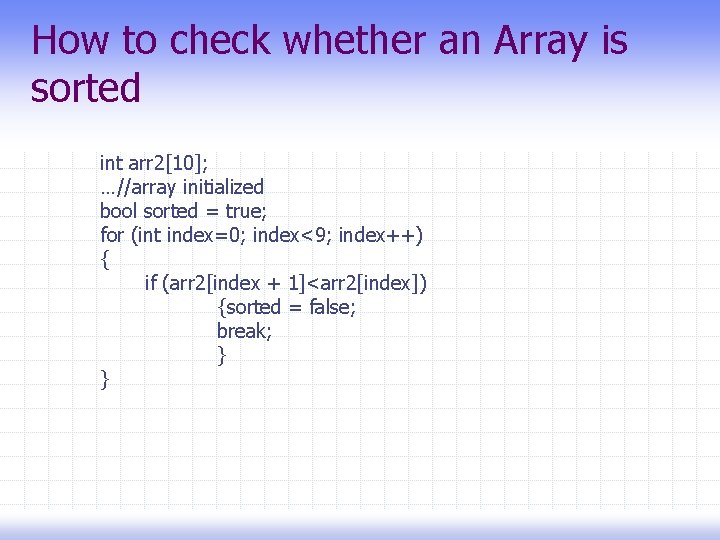 How to check whether an Array is sorted

int arr2[10];
…//array initialized
bool sorted = true;
for (int index=0; index<9; index++)
{
	if (arr2[index + 1]<arr2[index])
		{sorted = false;
		break;
		}
}